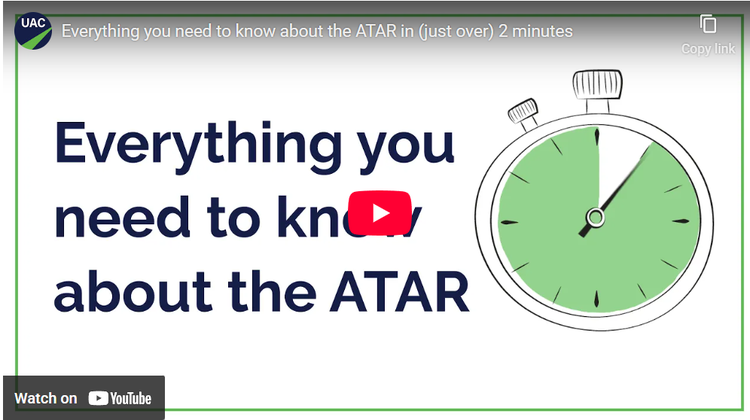 UAC

Everything you need to know about the ATAR in (just over) 2 minutes

Copy link

Everything you need to know about the ATAR

Watch on YouTube